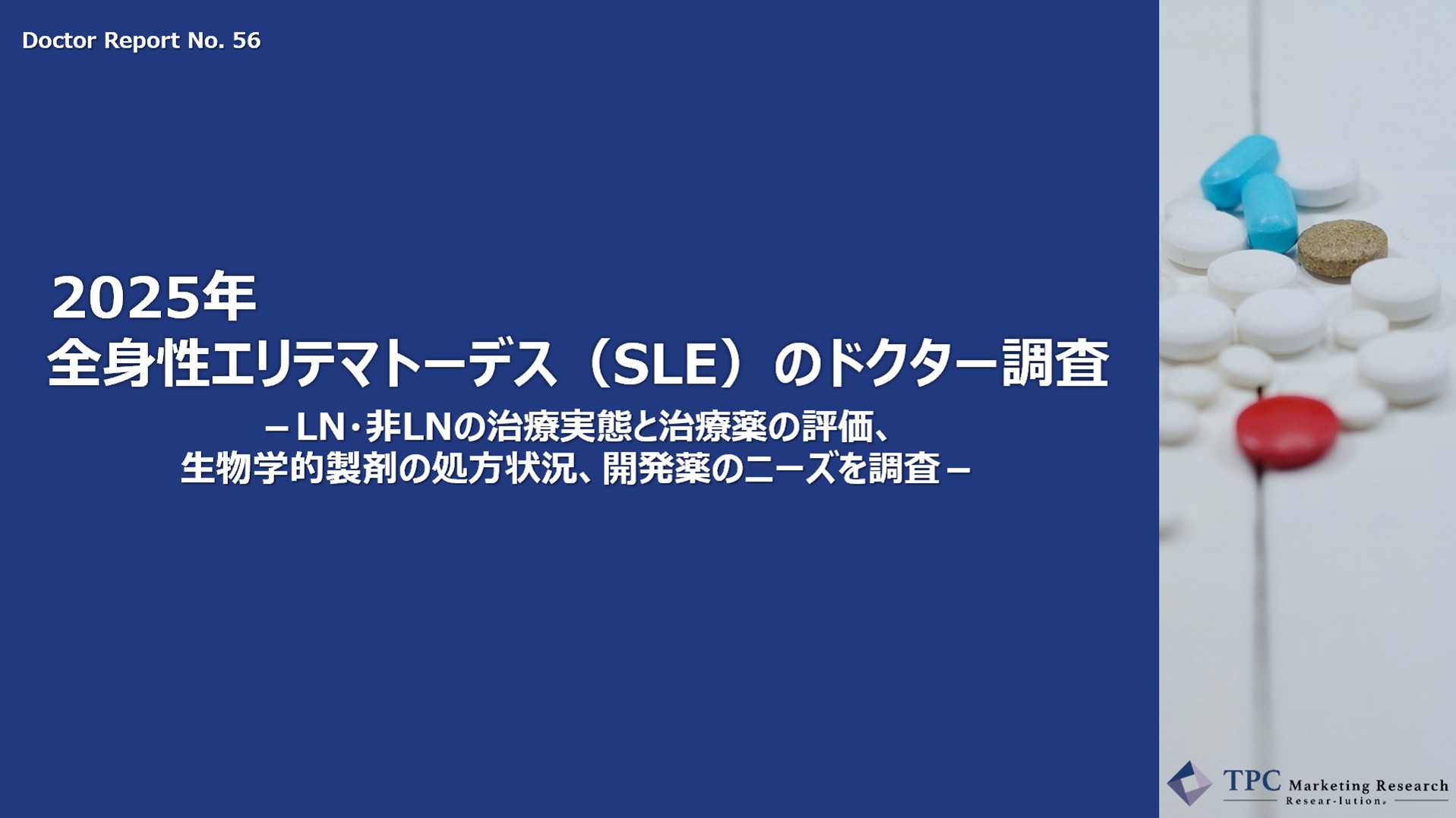 Doctor Report No. 56

2025年
全身性エリテマトーデス（SLE）のドクター調査

－LN・非LNの治療実態と治療薬の評価、
生物学的製剤の処方状況、開発薬のニーズを調査－

TPC Marketing Research
Resear-lution.